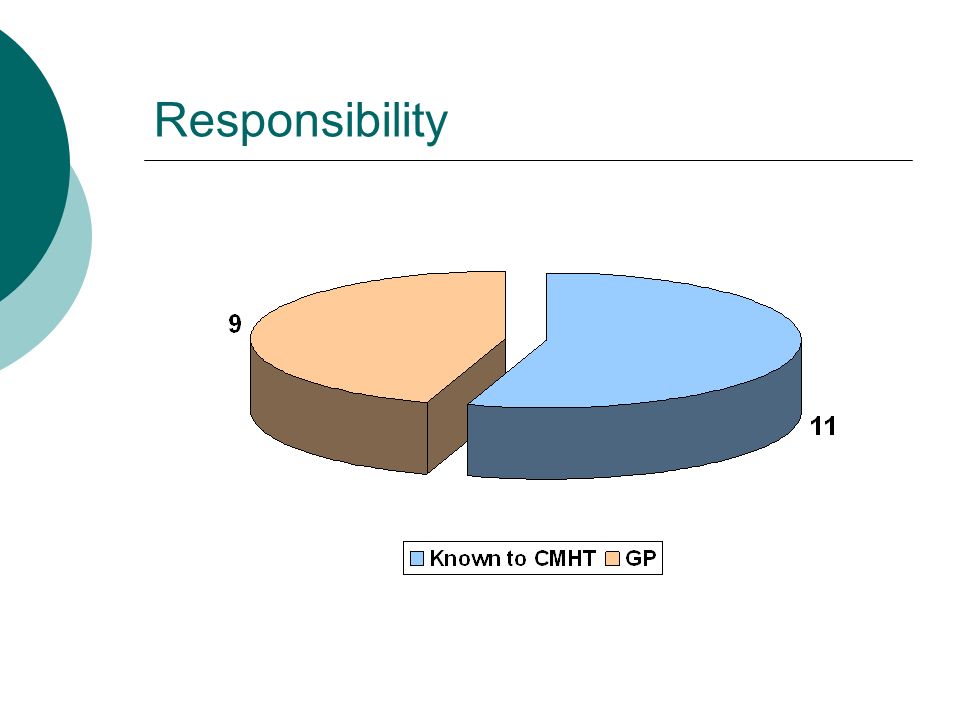 Responsibility

9

11

Known to CMHT GP